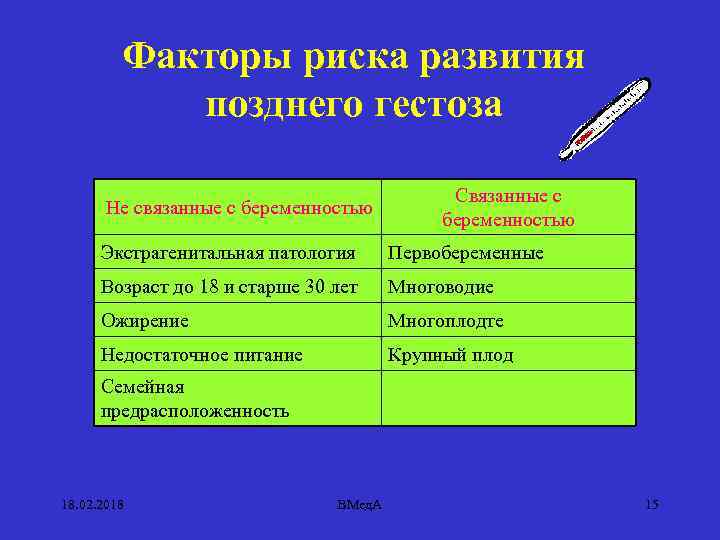 Факторы риска развития позднего гестоза

| Не связанные с беременностью | Связанные с беременностью |
|---|---|
| Экстрагенитальная патология | Первобеременные |
| Возраст до 18 и старше 30 лет | Многоводие |
| Ожирение | Многоплодте |
| Недостаточное питание | Крупный плод |
| Семейная предрасположенность | |

18.02.2018 ВМедА 15